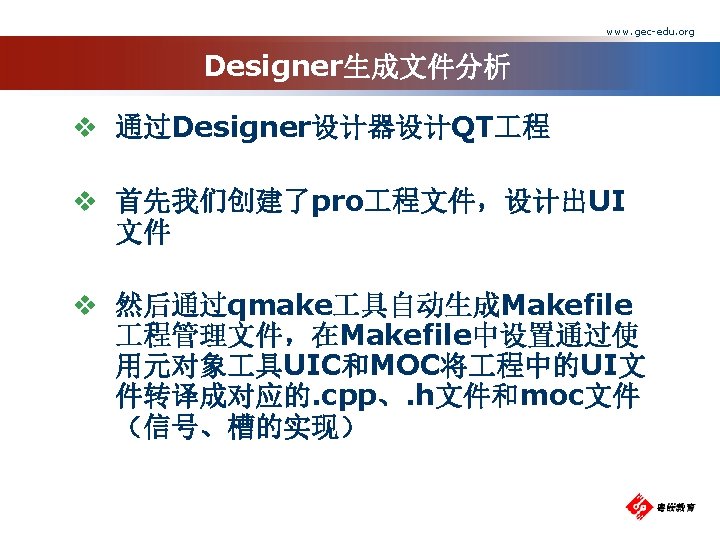 www.gec-edu.org

Designer生成文件分析

❖ 通过Designer设计器设计QT工程

❖ 首先我们创建了pro工程文件，设计出UI文件

❖ 然后通过qmake工具自动生成Makefile工程管理文件，在Makefile中设置通过使用元对象工具UIC和MOC将工程中的UI文件转译成对应的.cpp、.h文件和moc文件（信号、槽的实现）

粤嵌教育